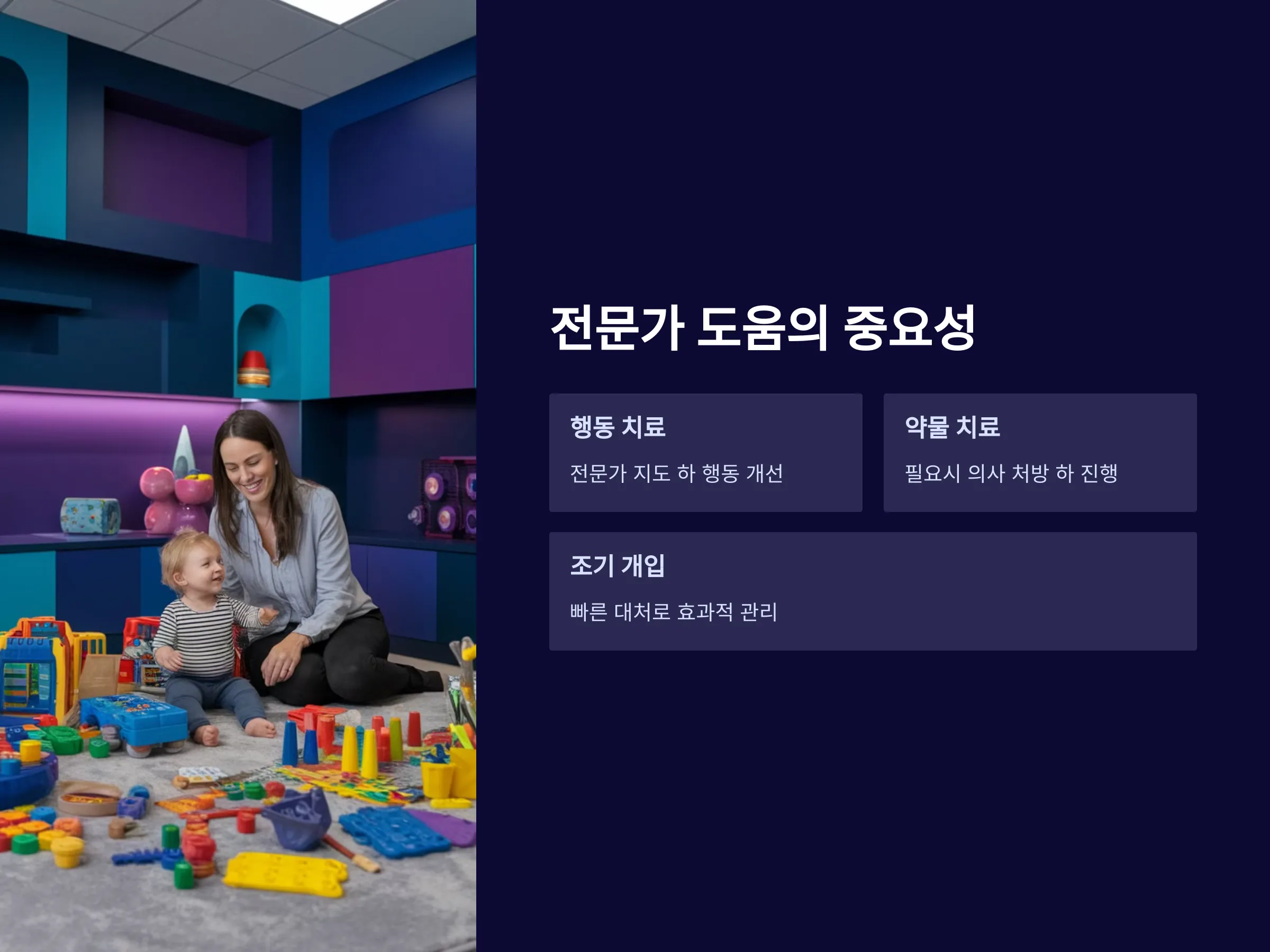 전문가 도움의 중요성

행동 치료

전문가 지도 하 행동 개선

약물 치료

필요시 의사 처방 하 진행

조기 개입

빠른 대처로 효과적 관리